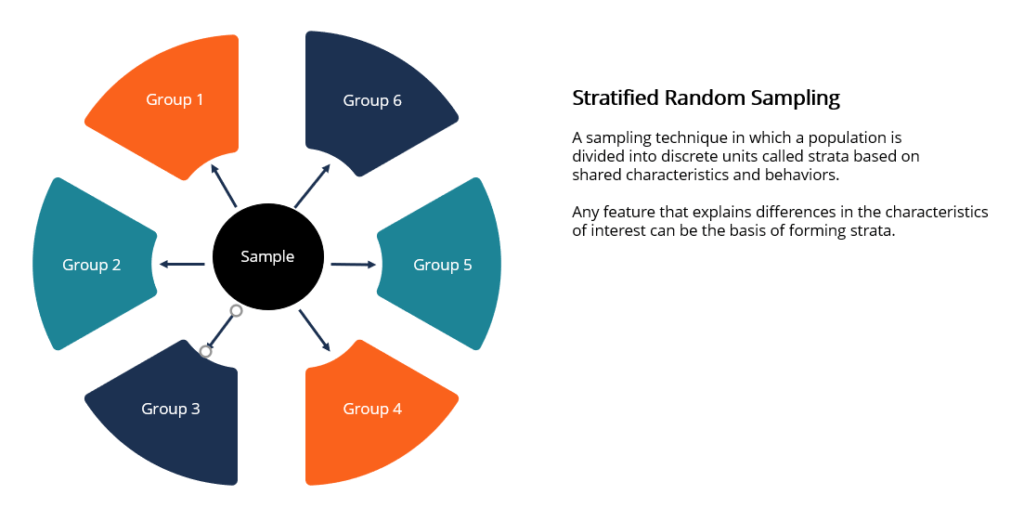 Group 1

Group 6

Group 2

Sample

Group 5

Group 3

Group 4

Stratified Random Sampling

A sampling technique in which a population is divided into discrete units called strata based on shared characteristics and behaviors.

Any feature that explains differences in the characteristics of interest can be the basis of forming strata.